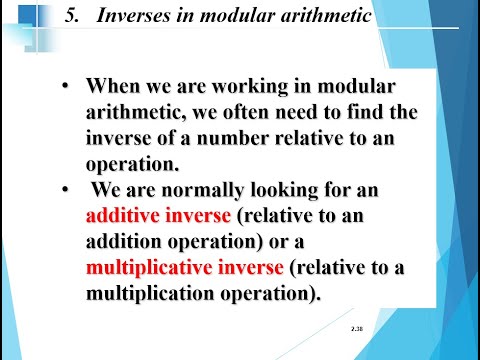 5. Inverses in modular arithmetic

• When we are working in modular arithmetic, we often need to find the inverse of a number relative to an operation.
• We are normally looking for an additive inverse (relative to an addition operation) or a multiplicative inverse (relative to a multiplication operation).

2.38